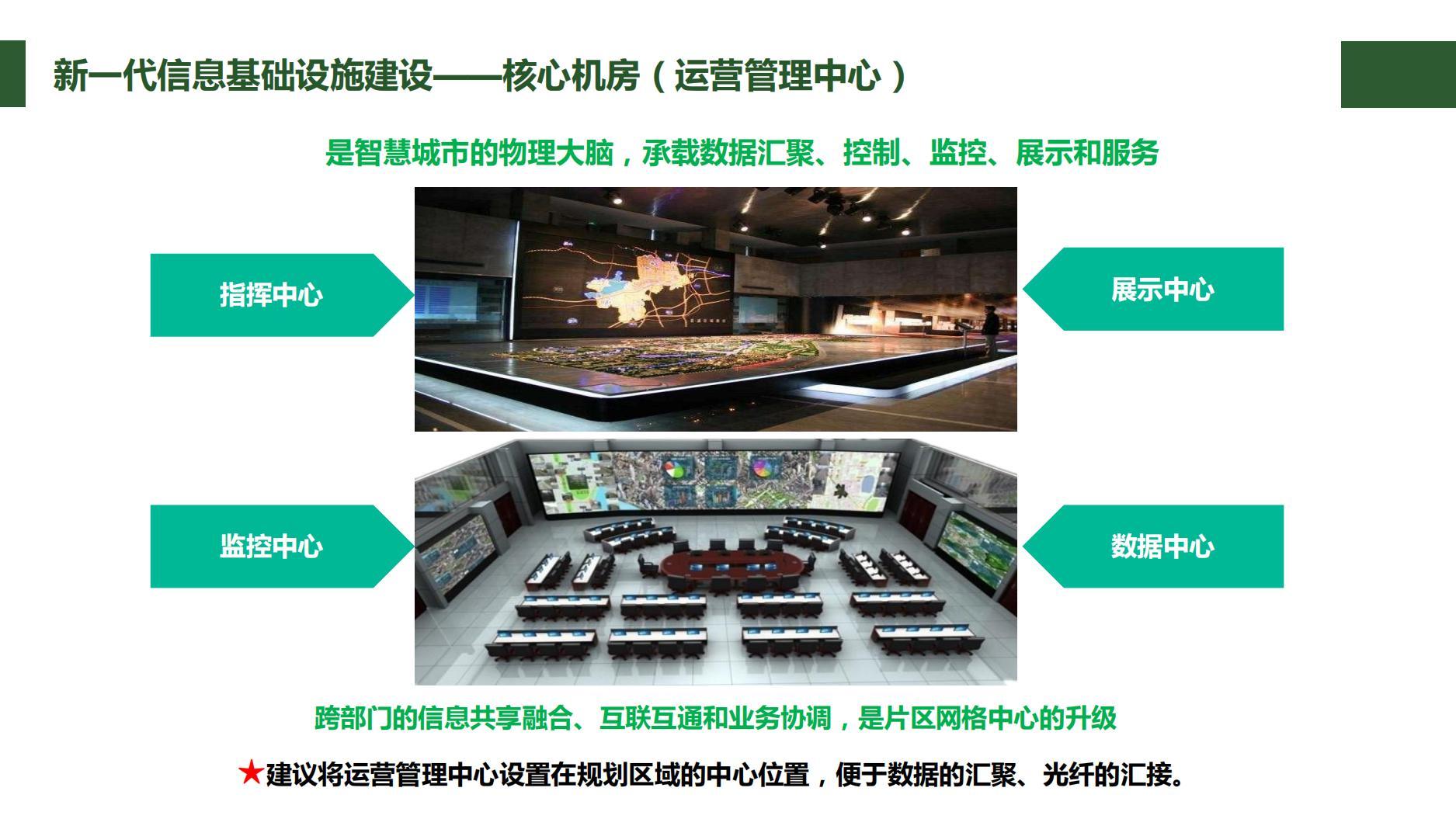 新一代信息基础设施建设——核心机房（运营管理中心）

是智慧城市的物理大脑，承载数据汇聚、控制、监控、展示和服务

指挥中心

展示中心

监控中心

数据中心

跨部门的信息共享融合、互联互通和业务协调，是片区网格中心的升级

★建议将运营管理中心设置在规划区域的中心位置，便于数据的汇聚、光纤的汇接。